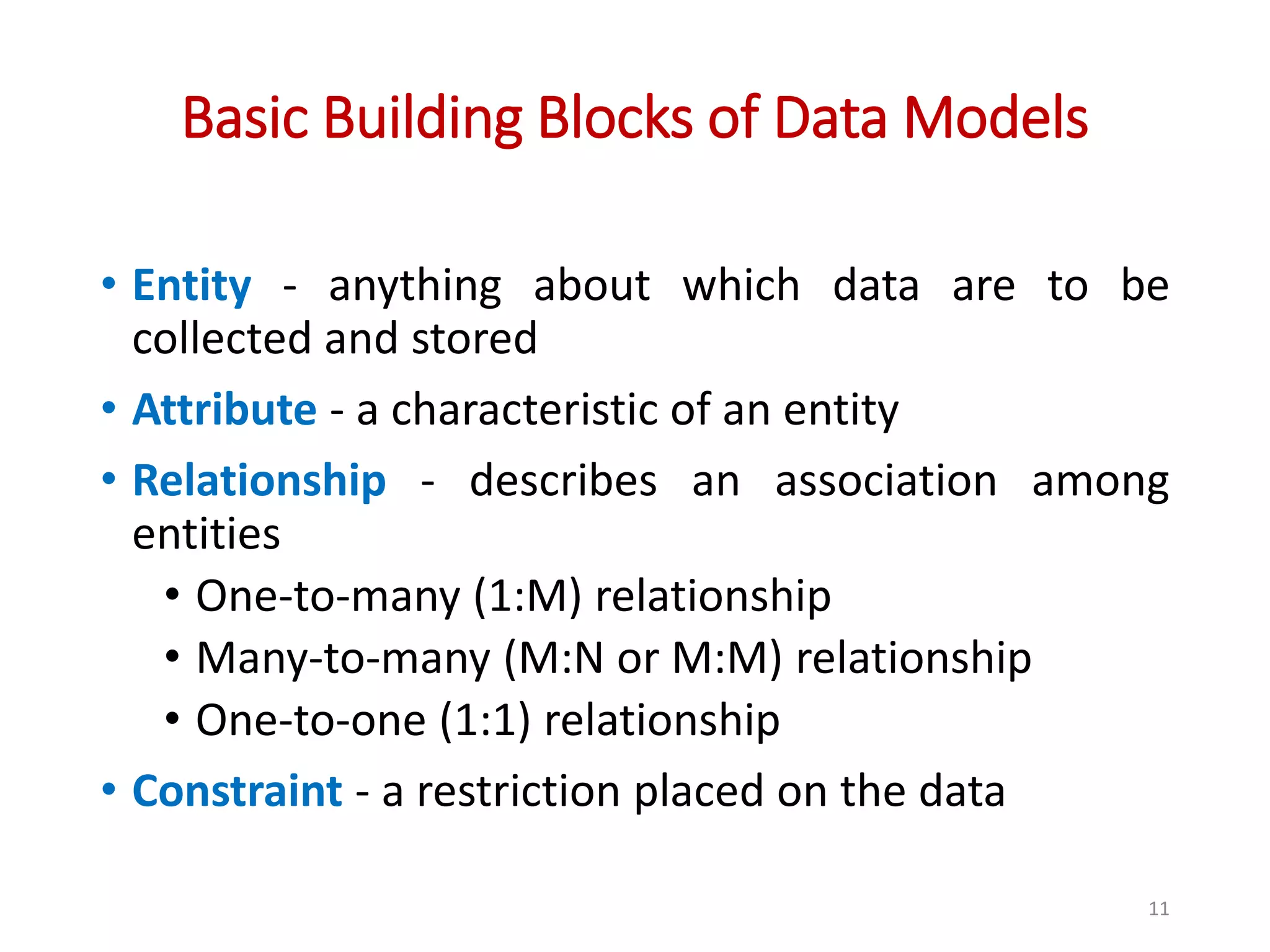 Basic Building Blocks of Data Models

• Entity - anything about which data are to be collected and stored

• Attribute - a characteristic of an entity

• Relationship - describes an association among entities
  • One-to-many (1:M) relationship
  • Many-to-many (M:N or M:M) relationship
  • One-to-one (1:1) relationship

• Constraint - a restriction placed on the data

11